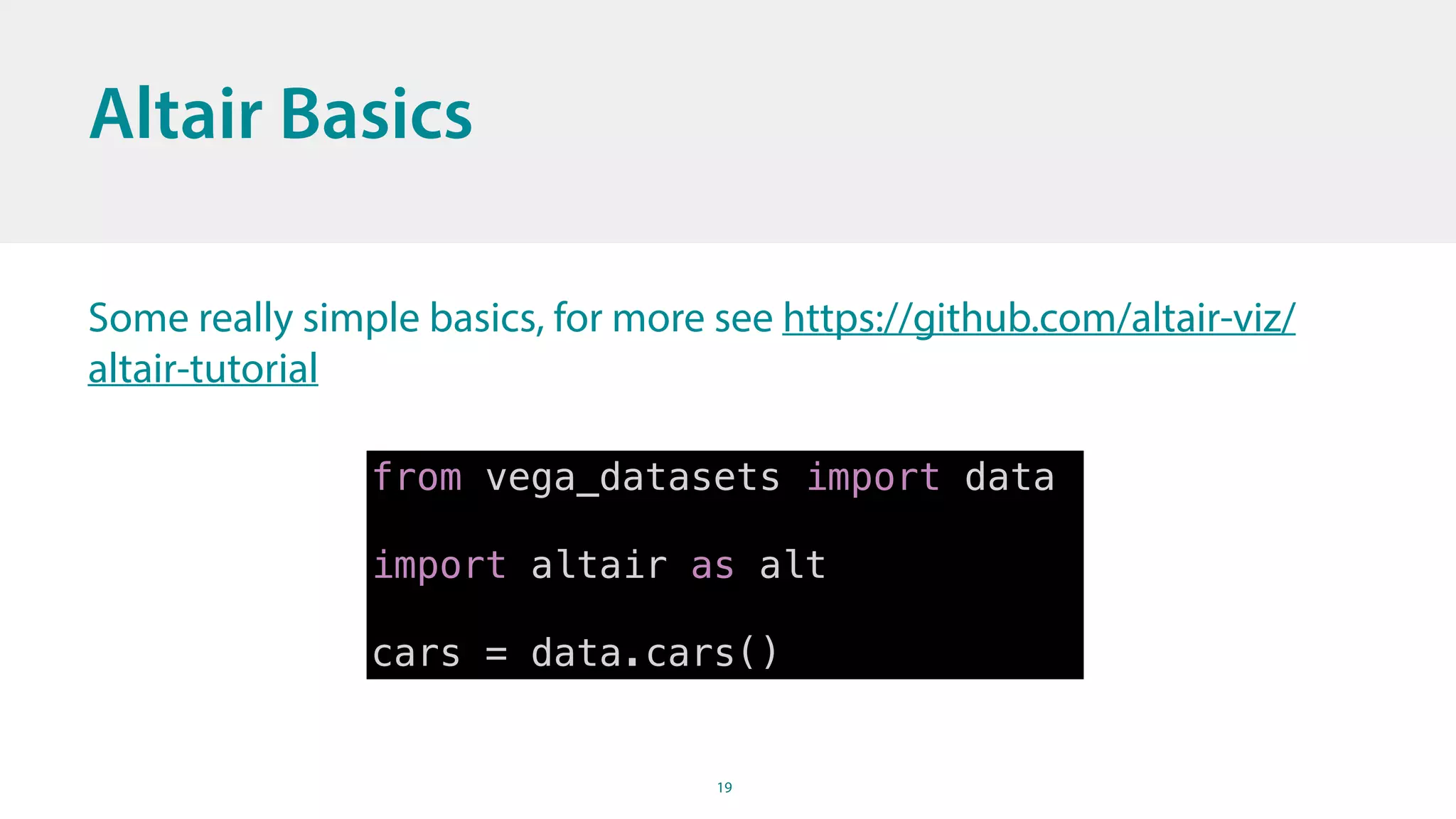 Altair Basics

Some really simple basics, for more see https://github.com/altair-viz/altair-tutorial

from vega_datasets import data

import altair as alt

cars = data.cars()

19